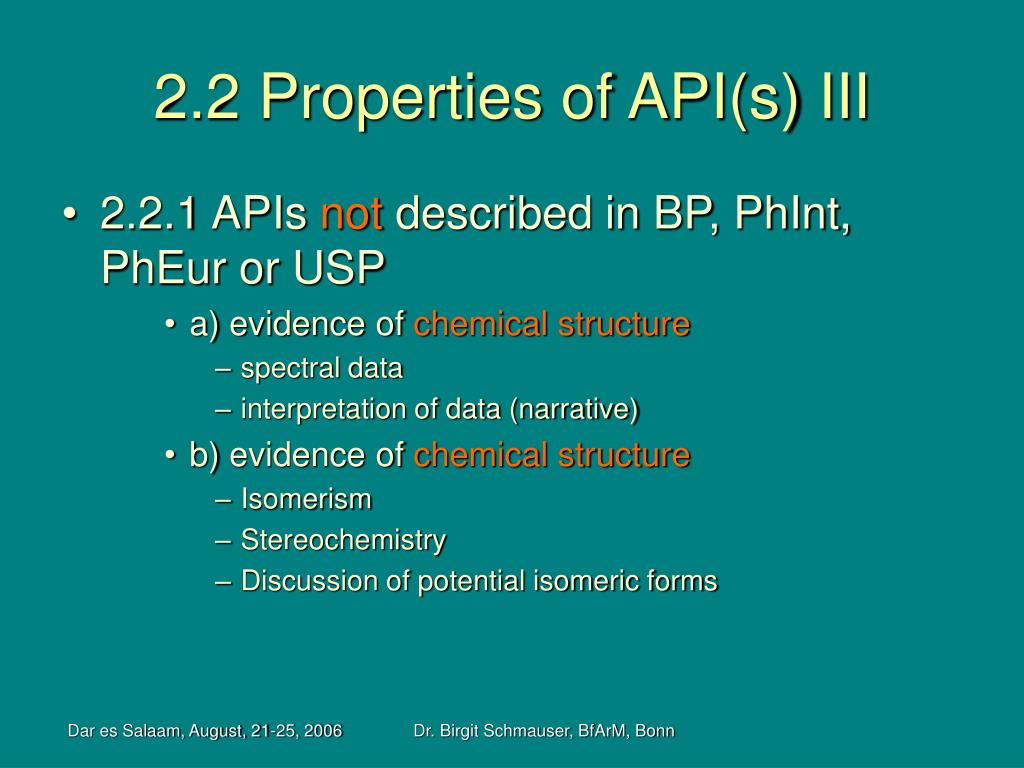 2.2 Properties of API(s) III

• 2.2.1 APIs not described in BP, PhInt, PhEur or USP

• a) evidence of chemical structure

– spectral data

– interpretation of data (narrative)

• b) evidence of chemical structure

– Isomerism

– Stereochemistry

– Discussion of potential isomeric forms

Dar es Salaam, August, 21-25, 2006

Dr. Birgit Schmauser, BfArM, Bonn